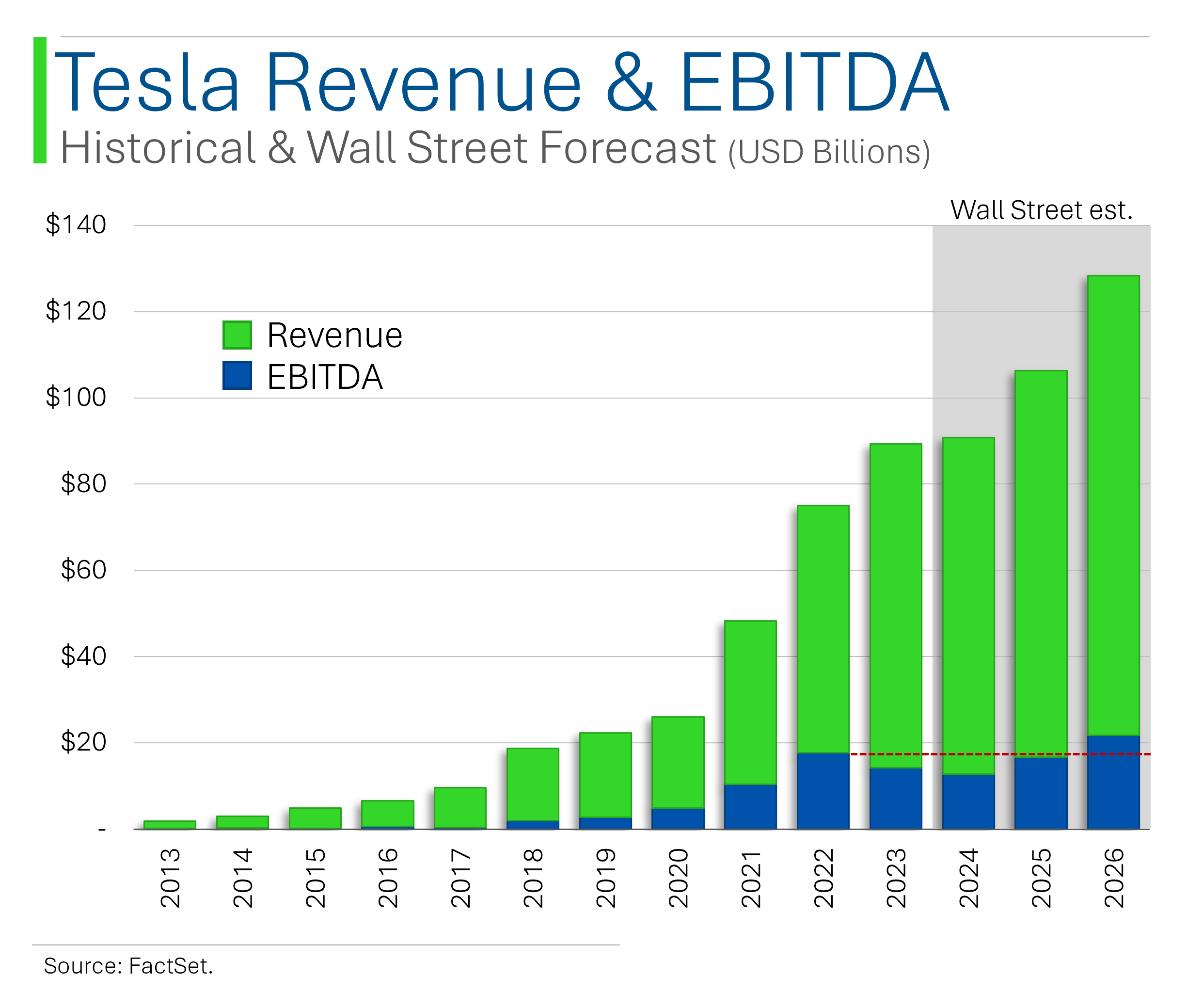 Tesla Revenue & EBITDA
Historical & Wall Street Forecast (USD Billions)

Wall Street est.

$140
$120
$100
$80
$60
$40
$20
-

Revenue
EBITDA

2013
2014
2015
2016
2017
2018
2019
2020
2021
2022
2023
2024
2025
2026

Source: FactSet.